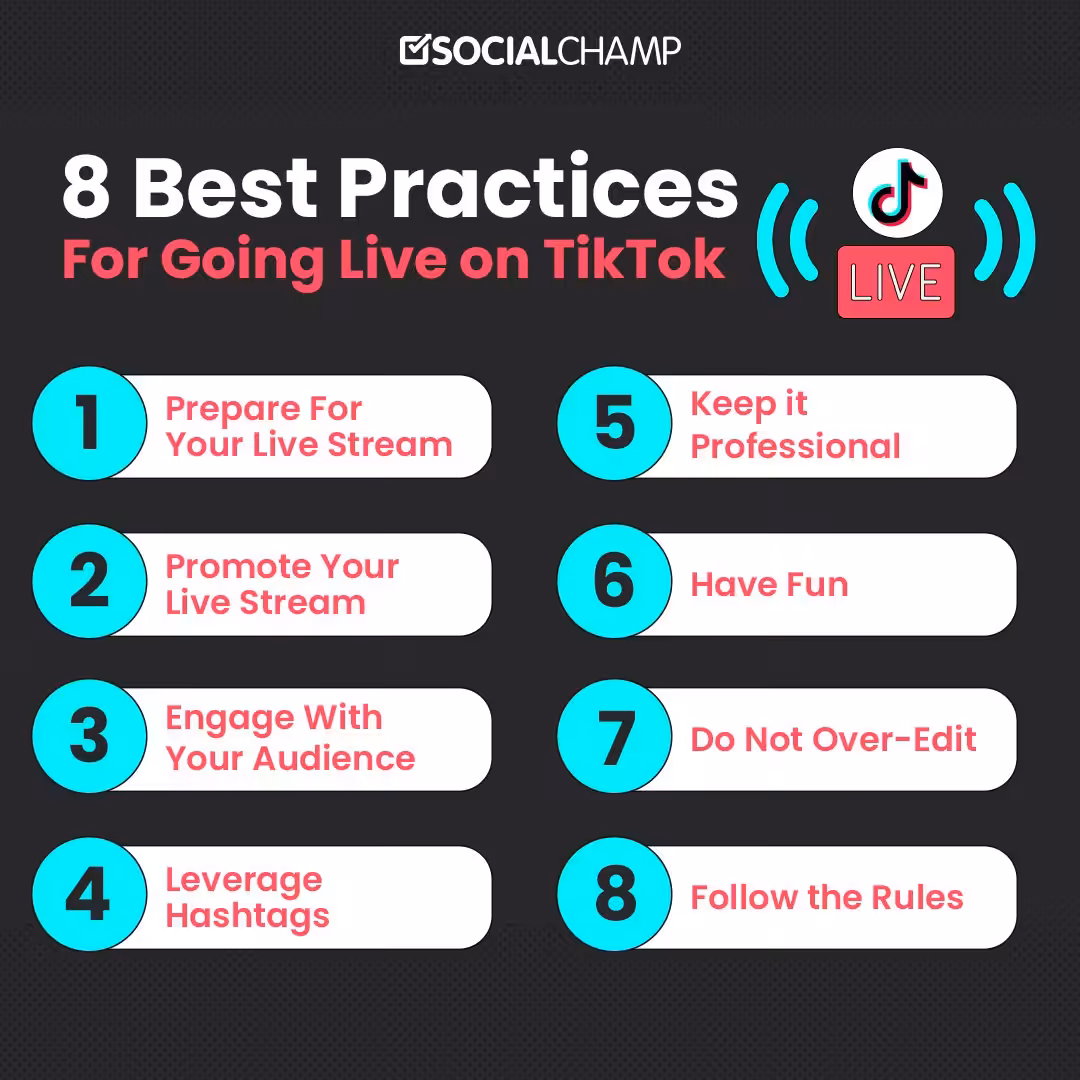 SOCIALCHAMP

8 Best Practices
For Going Live on TikTok

LIVE

1 Prepare For Your Live Stream

2 Promote Your Live Stream

3 Engage With Your Audience

4 Leverage Hashtags

5 Keep it Professional

6 Have Fun

7 Do Not Over-Edit

8 Follow the Rules